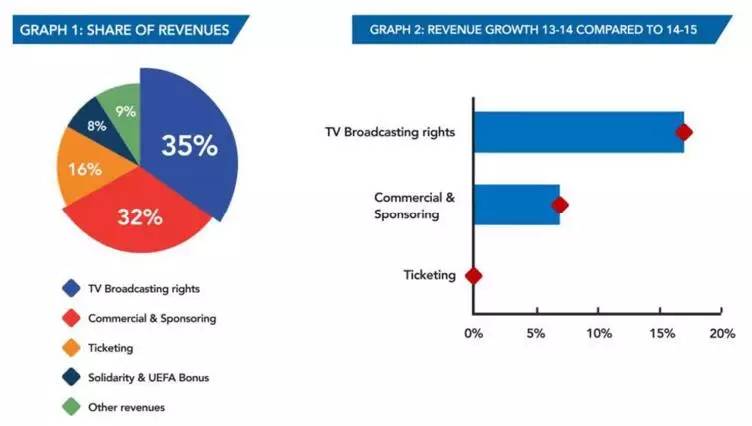 GRAPH 1: SHARE OF REVENUES

35%
32%
16%
8%
9%

TV Broadcasting rights
Commercial & Sponsoring
Ticketing
Solidarity & UEFA Bonus
Other revenues

GRAPH 2: REVENUE GROWTH 13-14 COMPARED TO 14-15

TV Broadcasting rights
Commercial & Sponsoring
Ticketing

0%
5%
10%
15%
20%